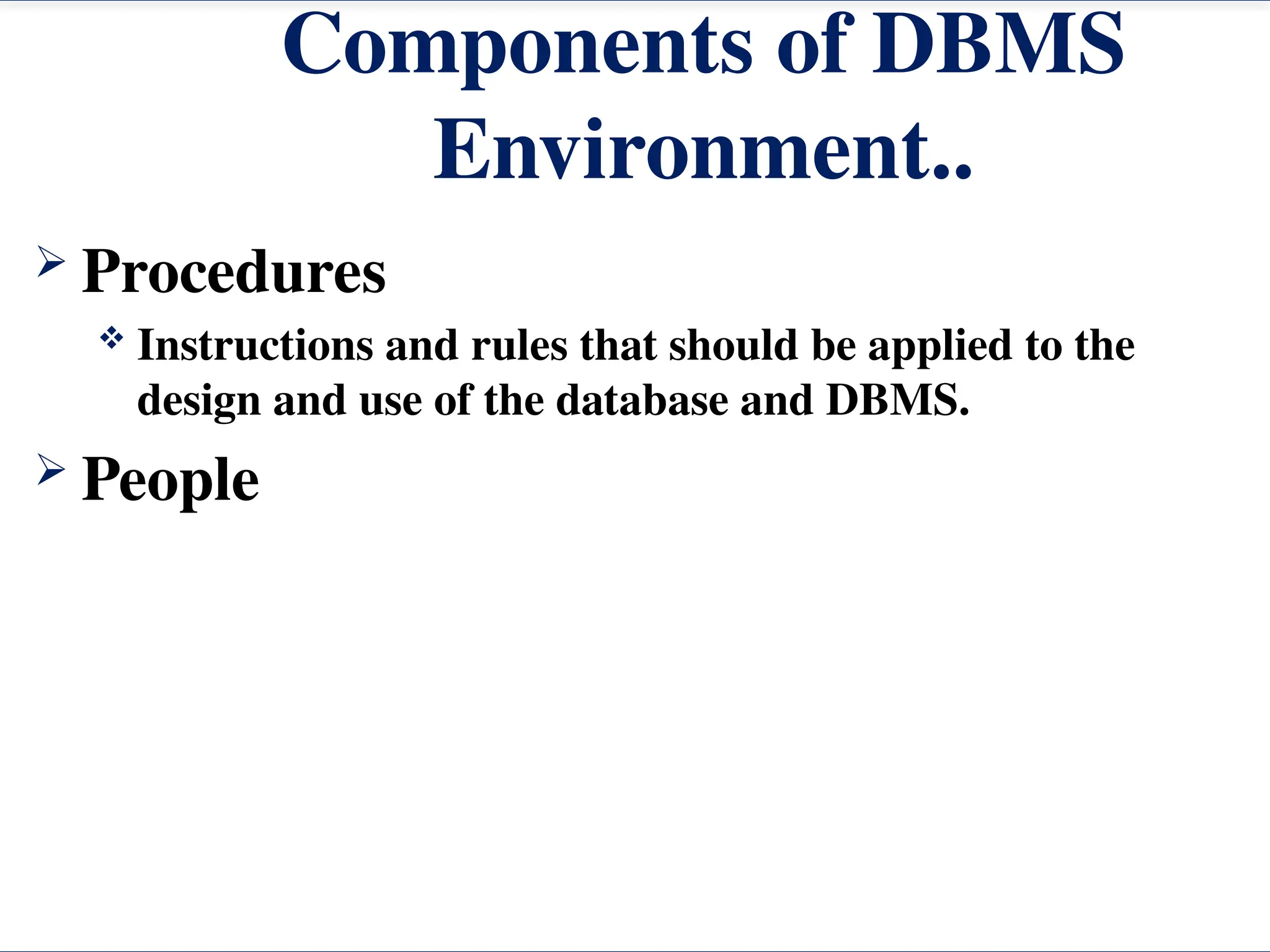 Components of DBMS Environment..

➢ Procedures

❖ Instructions and rules that should be applied to the design and use of the database and DBMS.

➢ People